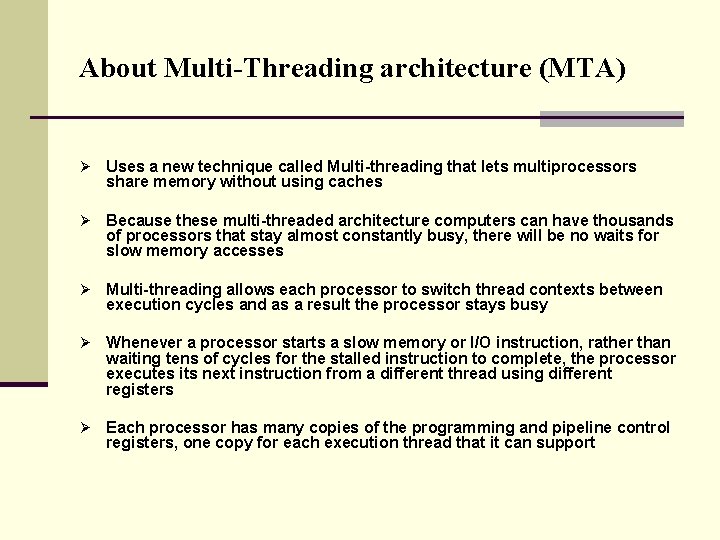 About Multi-Threading architecture (MTA)

➢ Uses a new technique called Multi-threading that lets multiprocessors share memory without using caches

➢ Because these multi-threaded architecture computers can have thousands of processors that stay almost constantly busy, there will be no waits for slow memory accesses

➢ Multi-threading allows each processor to switch thread contexts between execution cycles and as a result the processor stays busy

➢ Whenever a processor starts a slow memory or I/O instruction, rather than waiting tens of cycles for the stalled instruction to complete, the processor executes its next instruction from a different thread using different registers

➢ Each processor has many copies of the programming and pipeline control registers, one copy for each execution thread that it can support